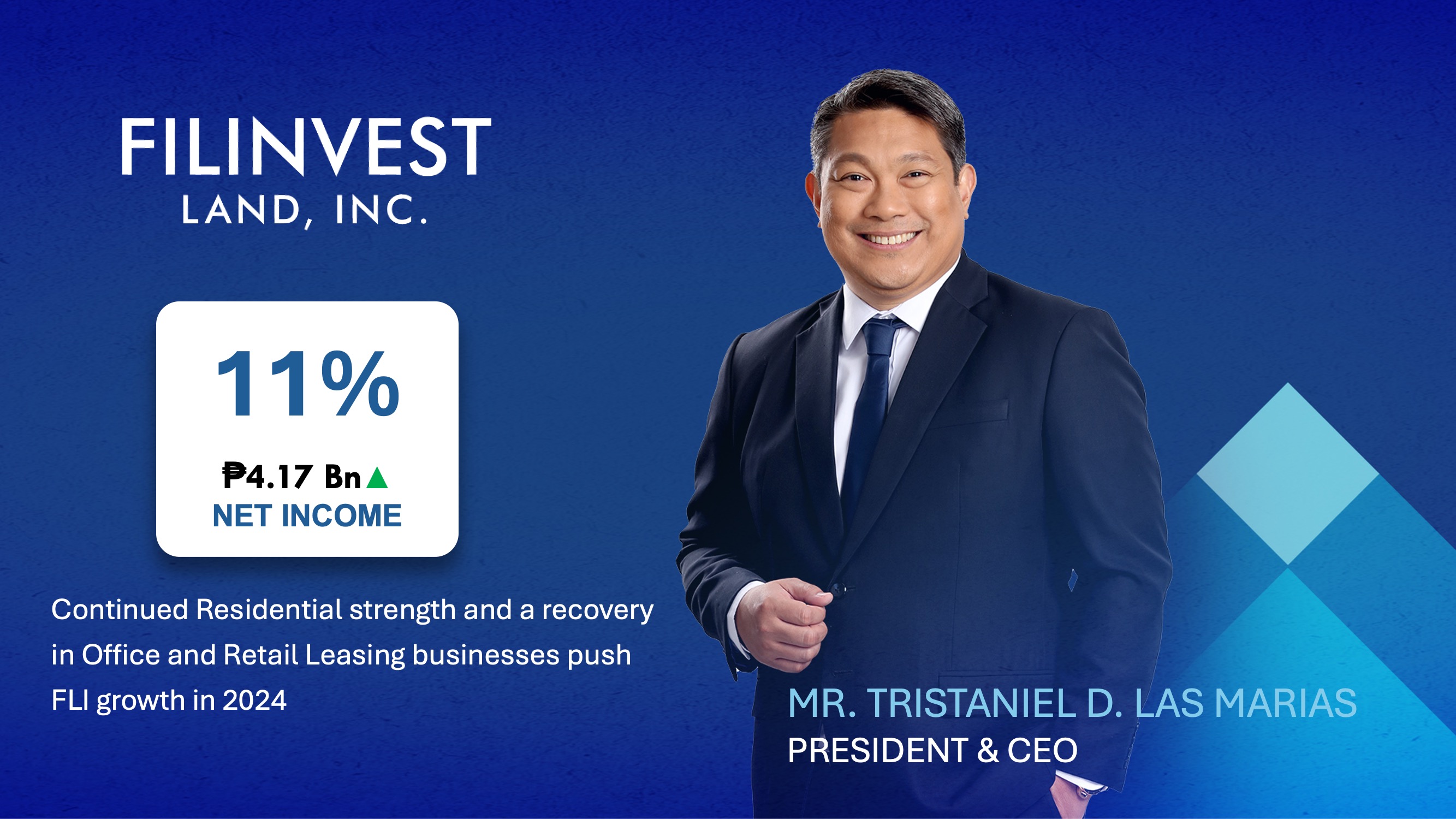 FILINVEST
LAND, INC.

11%

₱4.17 Bn▲
NET INCOME

Continued Residential strength and a recovery in Office and Retail Leasing businesses push FLI growth in 2024

MR. TRISTANIEL D. LAS MARIAS
PRESIDENT & CEO